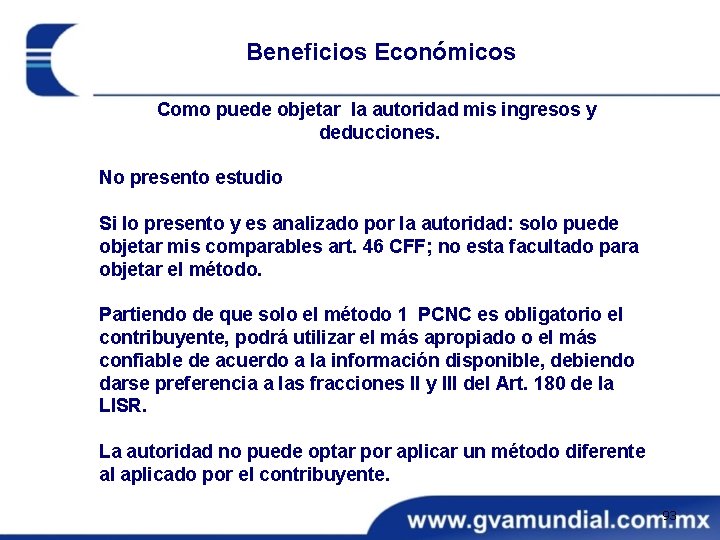 Beneficios Económicos

Como puede objetar la autoridad mis ingresos y deducciones.

No presento estudio

Si lo presento y es analizado por la autoridad: solo puede objetar mis comparables art. 46 CFF; no esta facultado para objetar el método.

Partiendo de que solo el método 1 PCNC es obligatorio el contribuyente, podrá utilizar el más apropiado o el más confiable de acuerdo a la información disponible, debiendo darse preferencia a las fracciones II y III del Art. 180 de la LISR.

La autoridad no puede optar por aplicar un método diferente al aplicado por el contribuyente.

93

www.gvamundial.com.mx